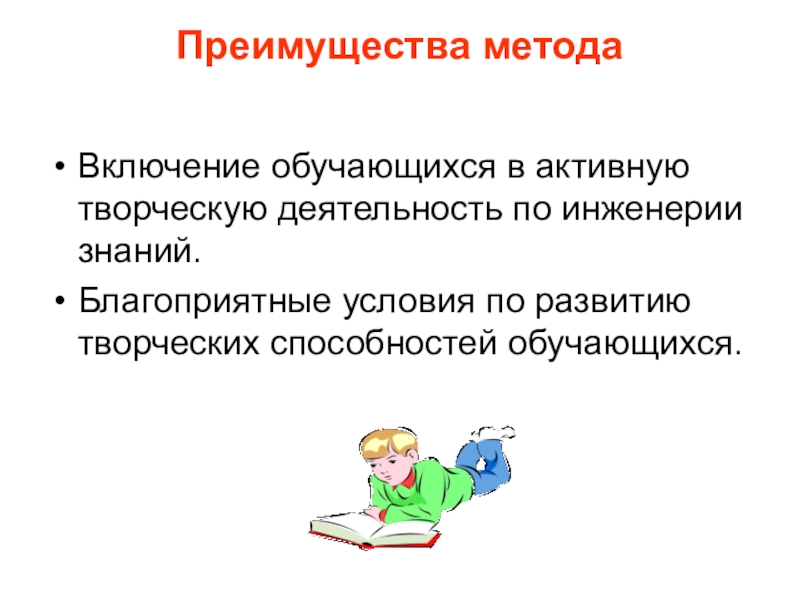 Преимущества метода

• Включение обучающихся в активную творческую деятельность по инженерии знаний.

• Благоприятные условия по развитию творческих способностей обучающихся.